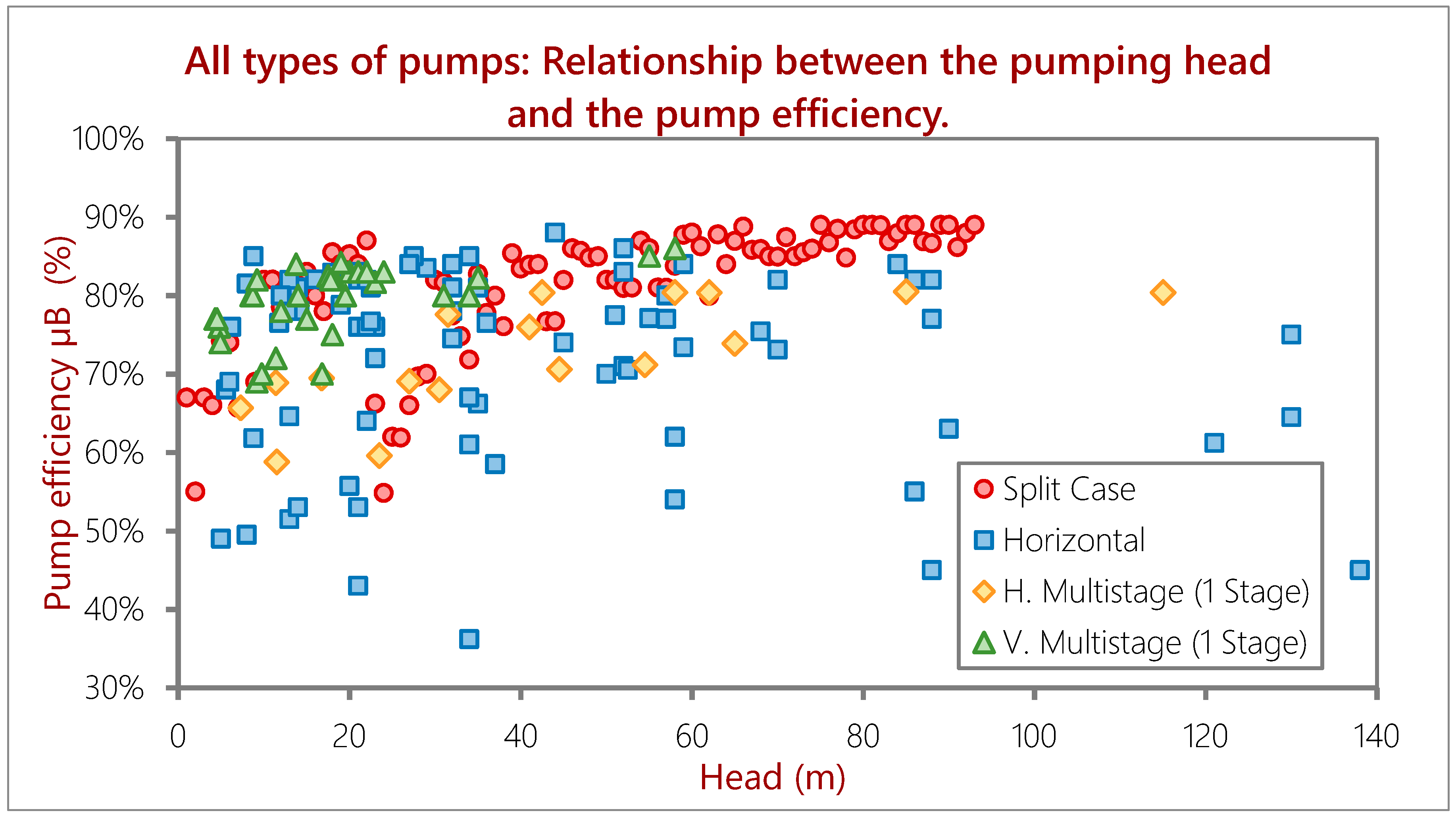 All types of pumps: Relationship between the pumping head and the pump efficiency.

Pump efficiency µB (%)

100%
90%
80%
70%
60%
50%
40%
30%

0
20
40
60
80
100
120
140

Head (m)

Split Case
Horizontal
H. Multistage (1 Stage)
V. Multistage (1 Stage)